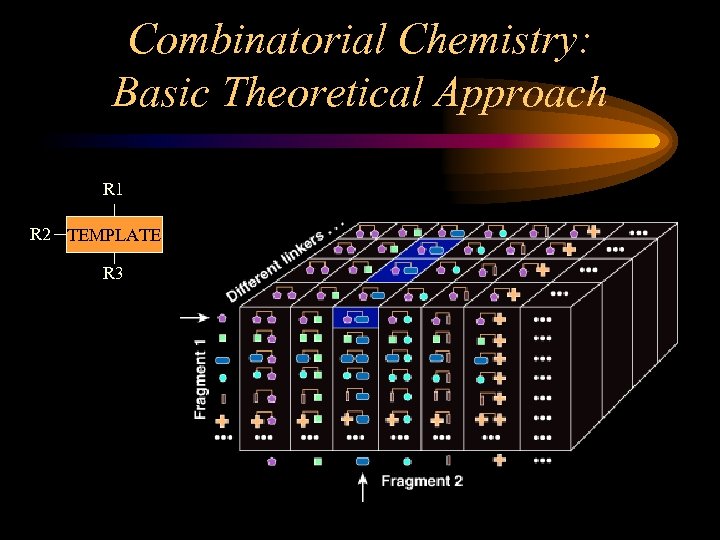 Combinatorial Chemistry:
Basic Theoretical Approach

R1
R2
TEMPLATE
R3

Different linkers . . .

Fragment 1

Fragment 2